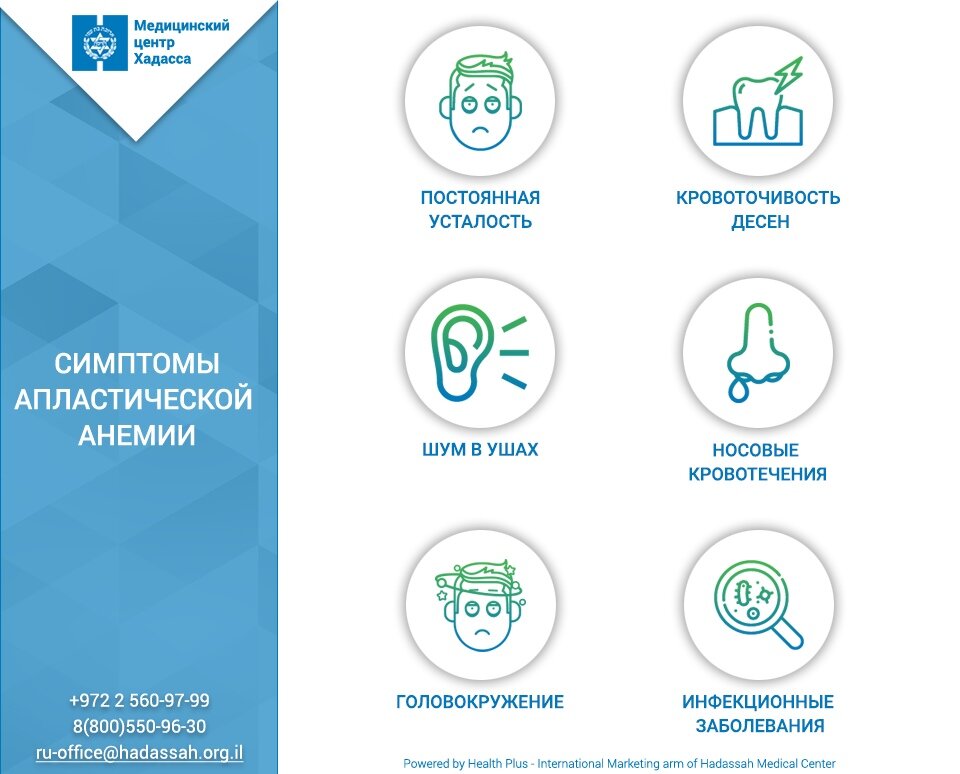 Медицинский центр Хадасса

СИМПТОМЫ АПЛАСТИЧЕСКОЙ АНЕМИИ

+972 2 560-97-99
8(800)550-96-30
ru-office@hadassah.org.il

ПОСТОЯННАЯ УСТАЛОСТЬ

КРОВОТОЧИВОСТЬ ДЕСЕН

ШУМ В УШАХ

НОСОВЫЕ КРОВОТЕЧЕНИЯ

ГОЛОВОКРУЖЕНИЕ

ИНФЕКЦИОННЫЕ ЗАБОЛЕВАНИЯ

Powered by Health Plus - International Marketing arm of Hadassah Medical Center